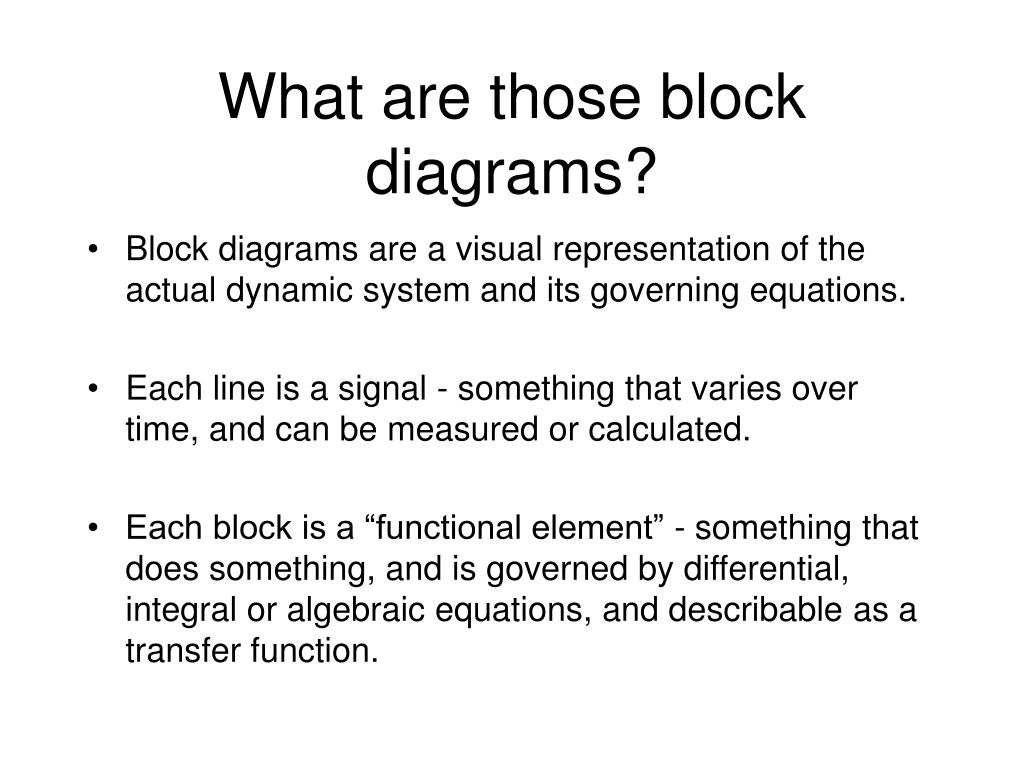 What are those block diagrams?

• Block diagrams are a visual representation of the actual dynamic system and its governing equations.

• Each line is a signal - something that varies over time, and can be measured or calculated.

• Each block is a “functional element” - something that does something, and is governed by differential, integral or algebraic equations, and describable as a transfer function.